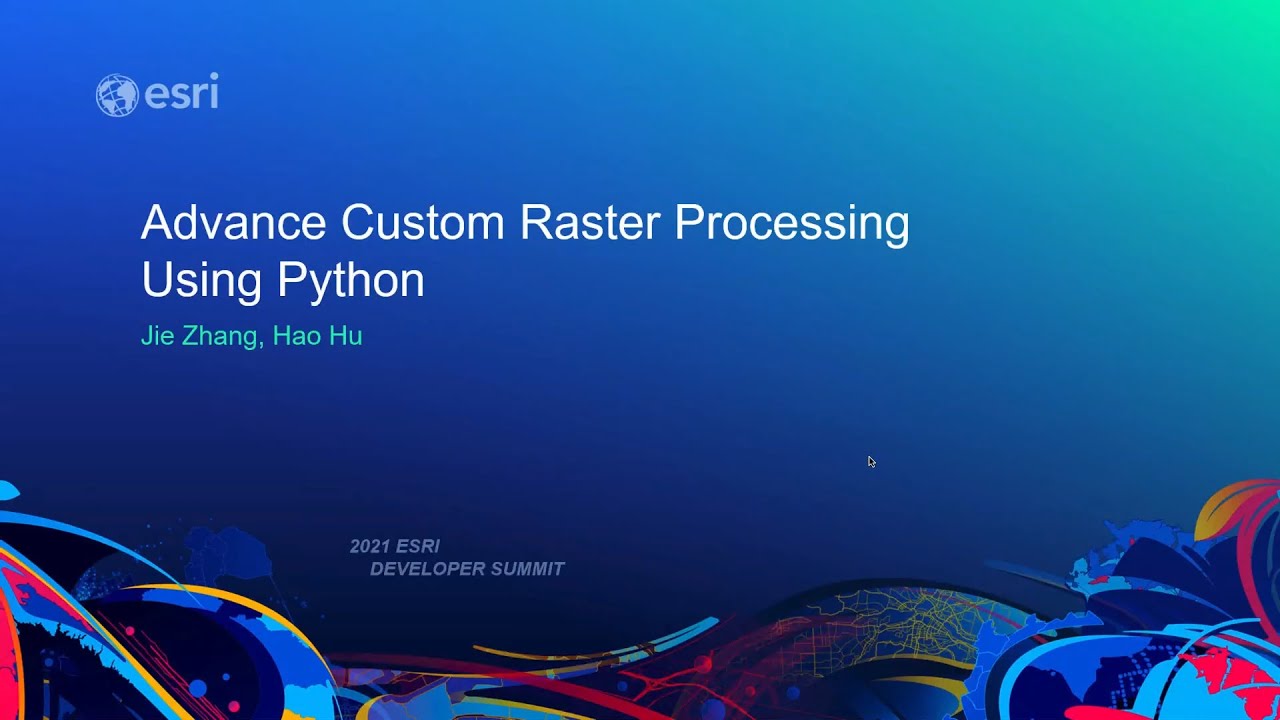 esri

Advance Custom Raster Processing Using Python

Jie Zhang, Hao Hu

2021 ESRI
DEVELOPER SUMMIT